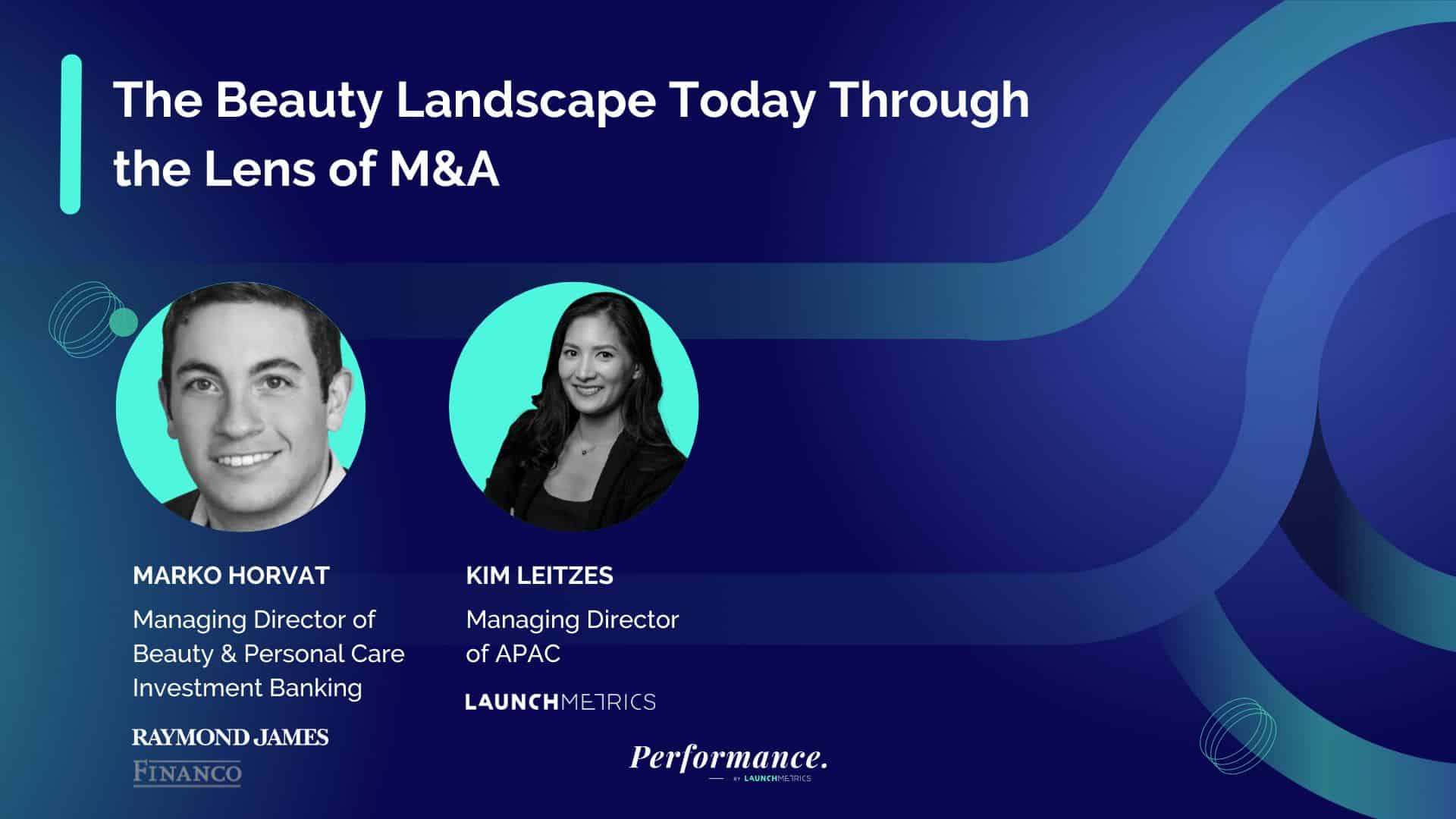 The Beauty Landscape Today Through the Lens of M&A

MARKO HORVAT

Managing Director of Beauty & Personal Care Investment Banking

RAYMOND JAMES
FINANCO

KIM LEITZES

Managing Director of APAC

LAUNCHMETRICS

Performance.
BY LAUNCHMETRICS